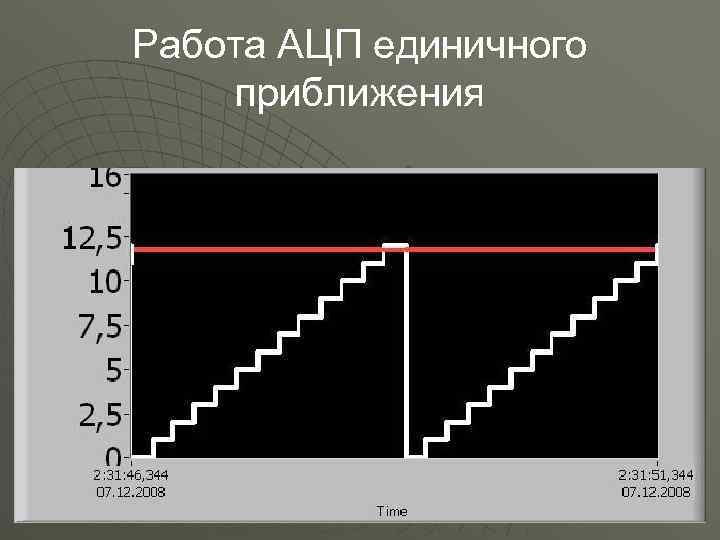 Работа АЦП единичного приближения

16
12,5
10
7,5
5
2,5
0

2:31:46,344
07.12.2008

2:31:51,344
07.12.2008

Time